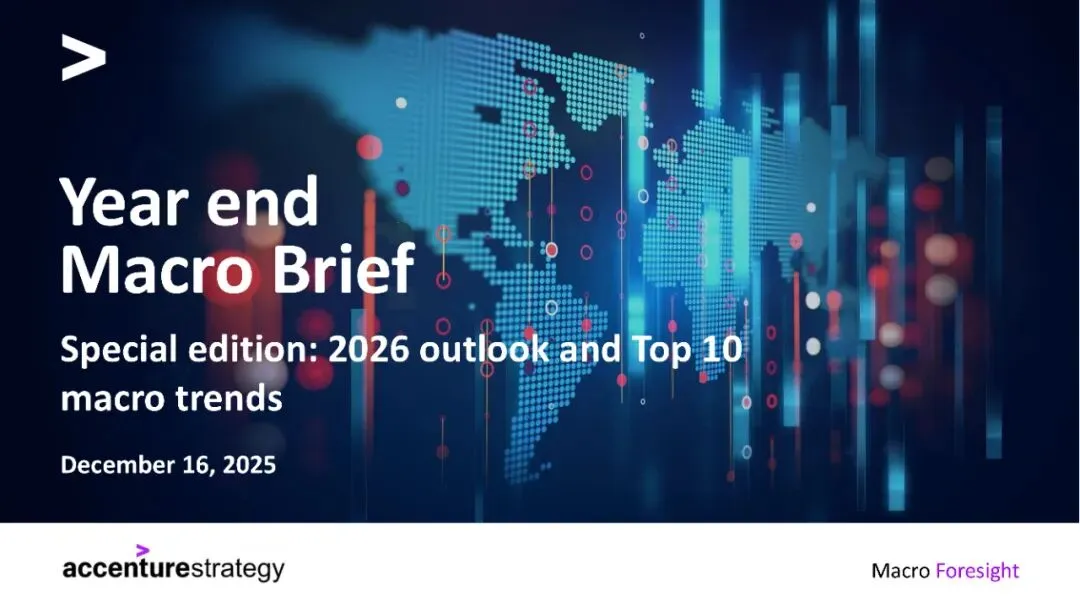 Year end Macro Brief

Special edition: 2026 outlook and Top 10 macro trends

December 16, 2025

accenturestrategy

Macro Foresight